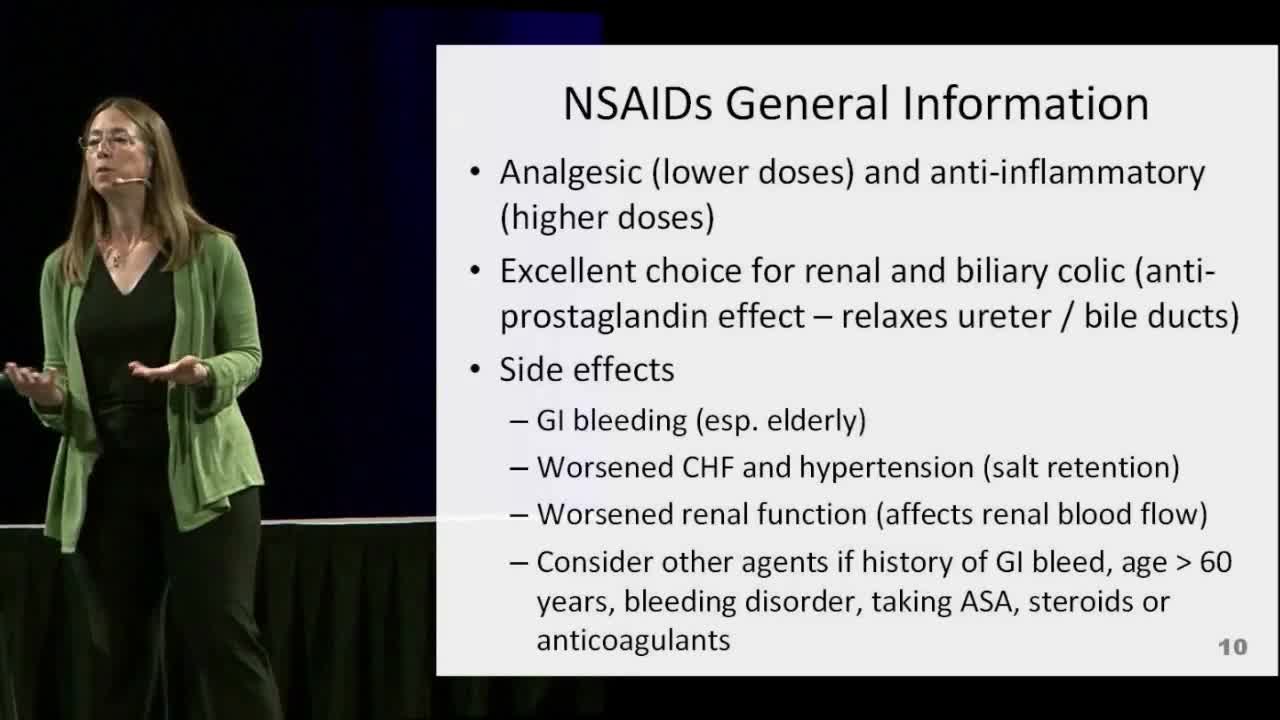 NSAIDs General Information

• Analgesic (lower doses) and anti-inflammatory (higher doses)
• Excellent choice for renal and biliary colic (anti-prostaglandin effect – relaxes ureter / bile ducts)
• Side effects
– GI bleeding (esp. elderly)
– Worsened CHF and hypertension (salt retention)
– Worsened renal function (affects renal blood flow)
– Consider other agents if history of GI bleed, age > 60 years, bleeding disorder, taking ASA, steroids or anticoagulants

10